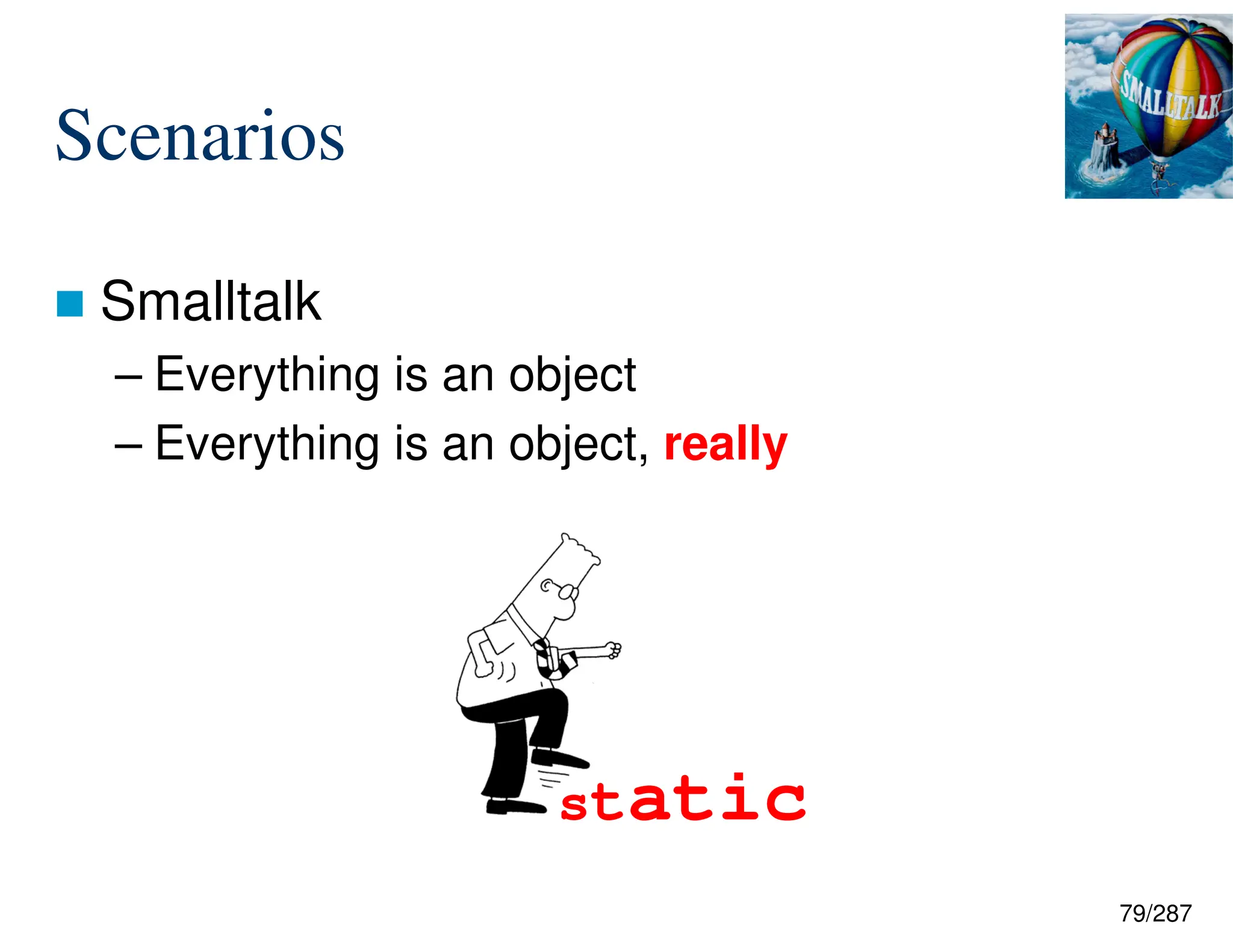 Scenarios

SMALLTALK

■ Smalltalk
– Everything is an object
– Everything is an object, really

static

79/287